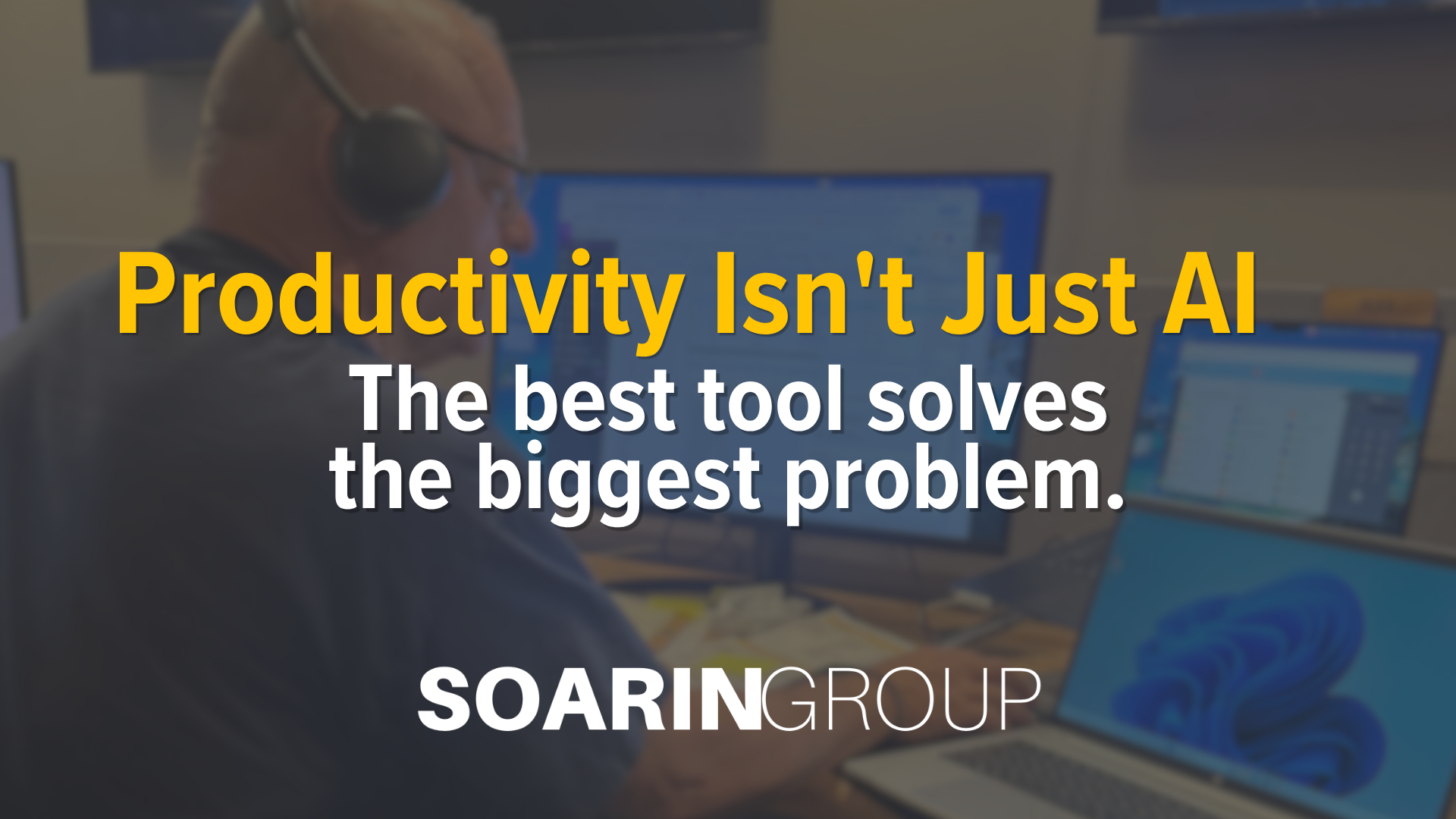 Productivity Isn't Just AI

The best tool solves the biggest problem.

SOARINGROUP